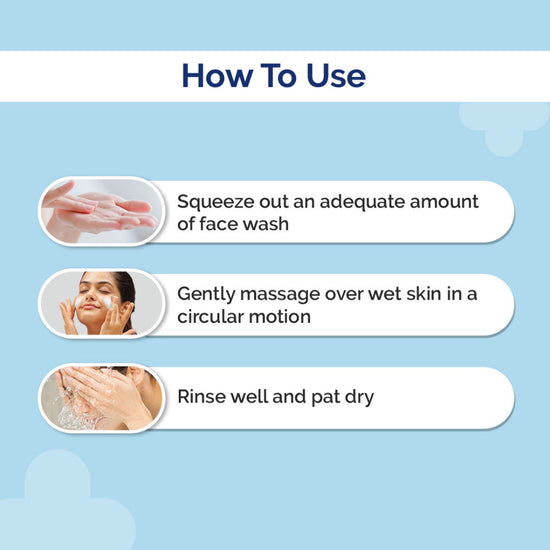 How To Use

Squeeze out an adequate amount of face wash

Gently massage over wet skin in a circular motion

Rinse well and pat dry